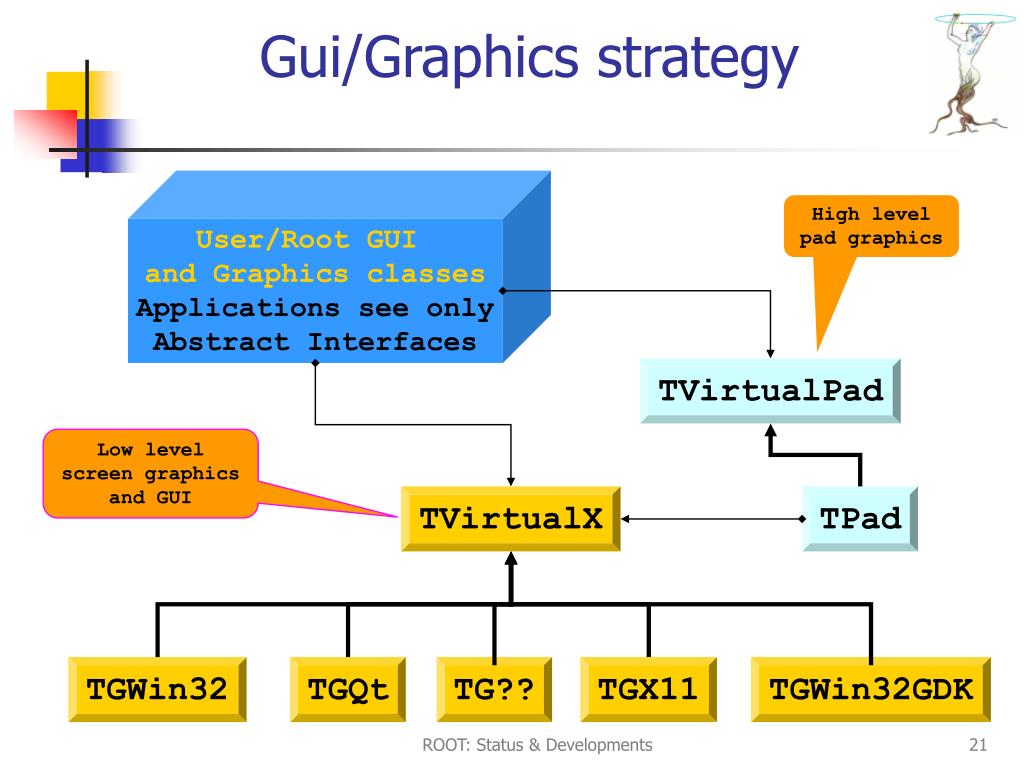 Gui/Graphics strategy

User/Root GUI and Graphics classes
Applications see only Abstract Interfaces

High level pad graphics

TVirtualPad

Low level screen graphics and GUI

TVirtualX

TPad

TGWin32

TGQt

TG??

TGX11

TGWin32GDK

ROOT: Status & Developments

21